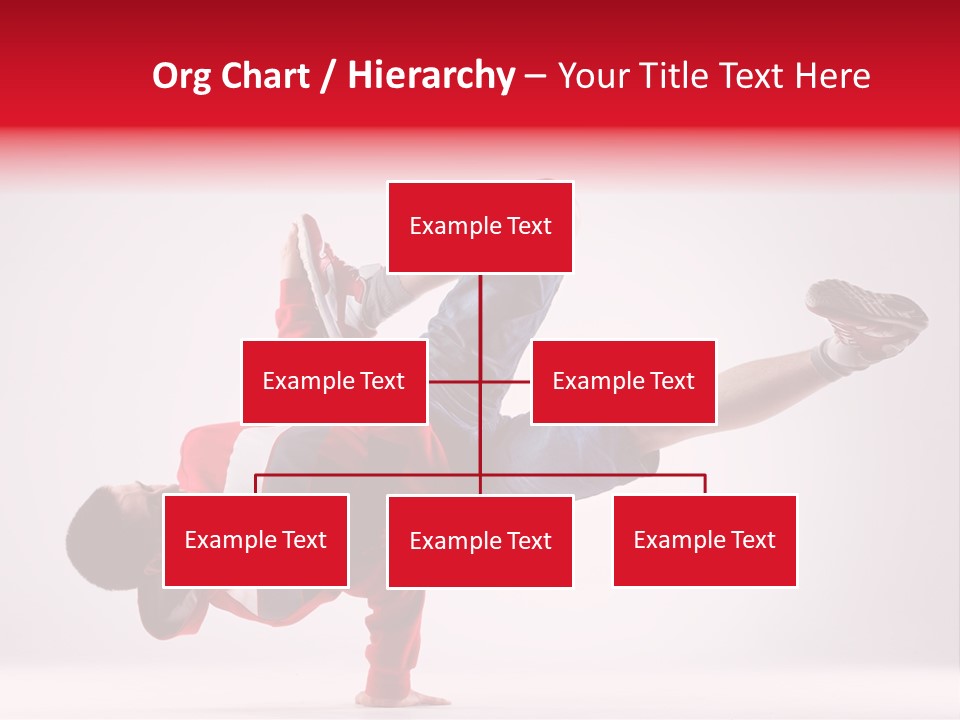 Org Chart / Hierarchy – Your Title Text Here

Example Text

Example Text

Example Text

Example Text

Example Text

Example Text